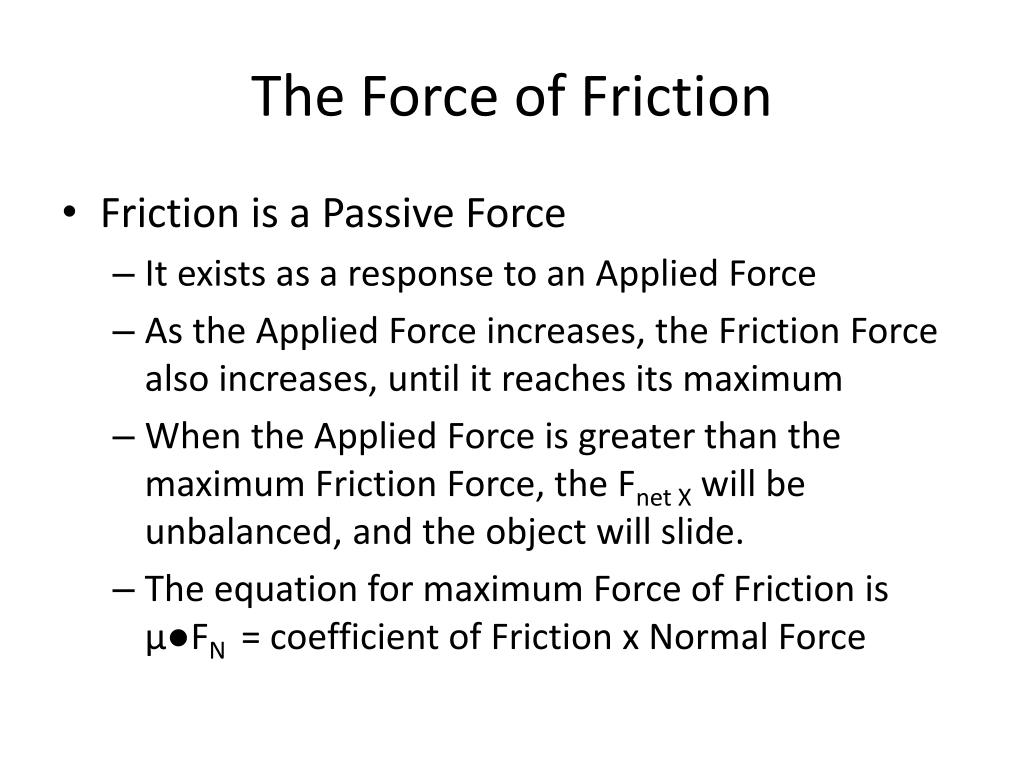 The Force of Friction

• Friction is a Passive Force
– It exists as a response to an Applied Force
– As the Applied Force increases, the Friction Force also increases, until it reaches its maximum
– When the Applied Force is greater than the maximum Friction Force, the $F_{net\ X}$ will be unbalanced, and the object will slide.
– The equation for maximum Force of Friction is $\mu \bullet F_N$ = coefficient of Friction x Normal Force